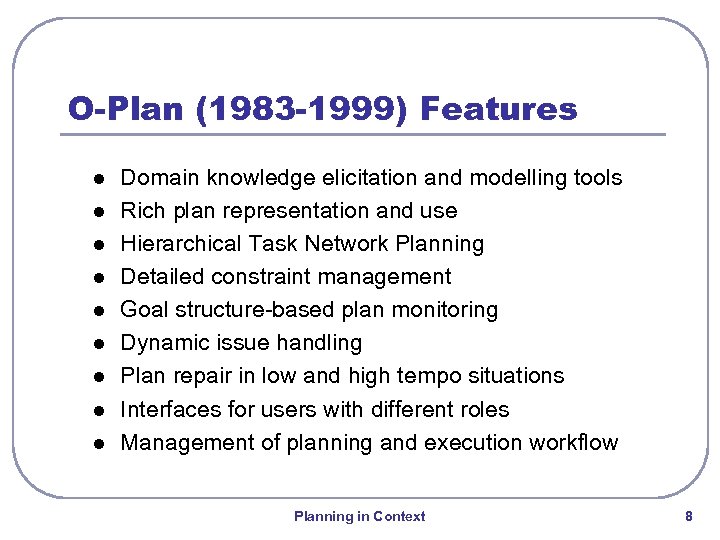 O-Plan (1983-1999) Features

- Domain knowledge elicitation and modelling tools
- Rich plan representation and use
- Hierarchical Task Network Planning
- Detailed constraint management
- Goal structure-based plan monitoring
- Dynamic issue handling
- Plan repair in low and high tempo situations
- Interfaces for users with different roles
- Management of planning and execution workflow

Planning in Context

8